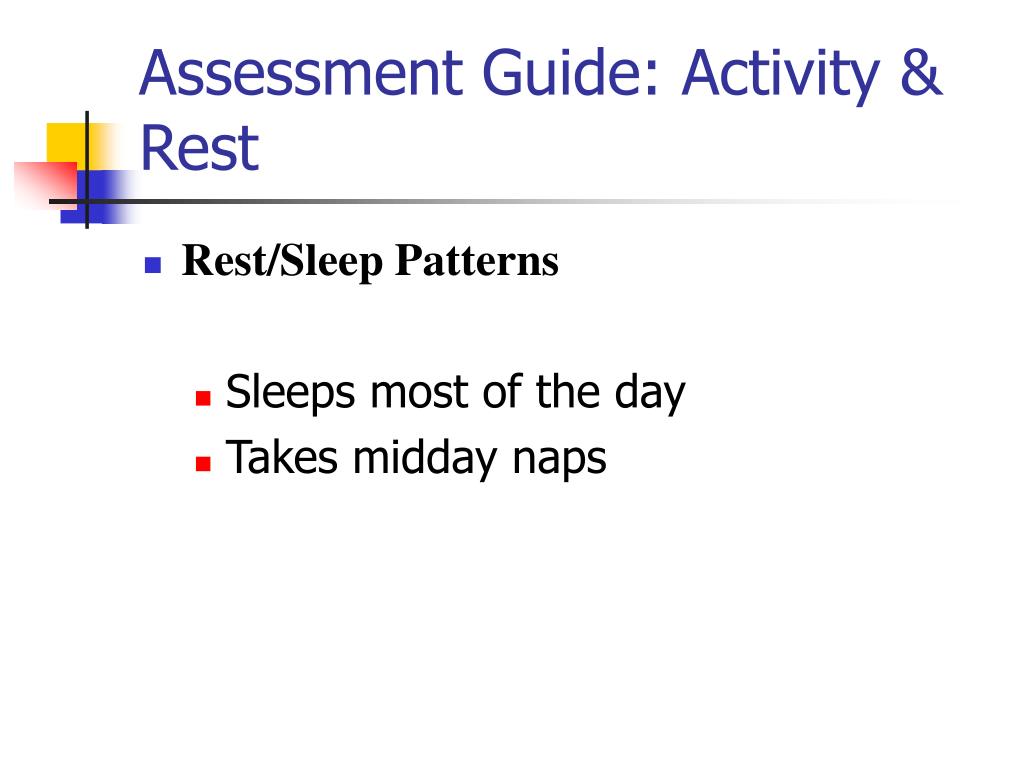 Assessment Guide: Activity & Rest

Rest/Sleep Patterns

Sleeps most of the day
Takes midday naps